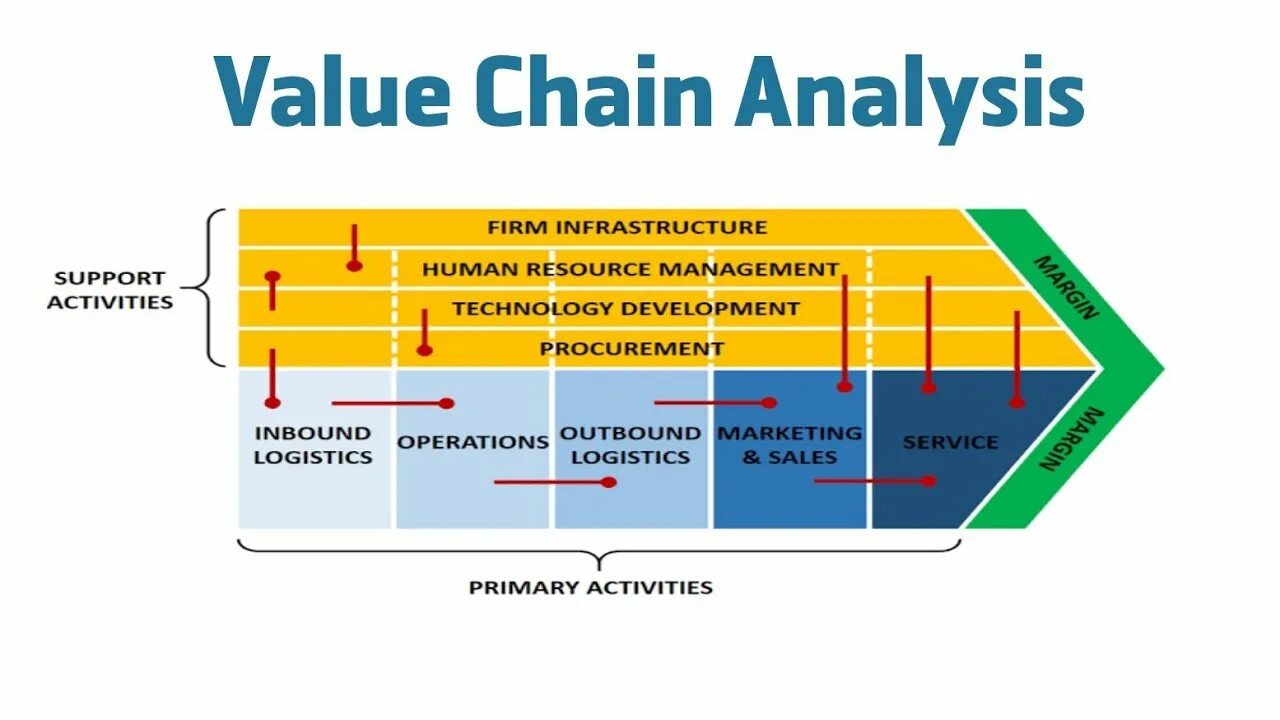 Value Chain Analysis

SUPPORT ACTIVITIES

FIRM INFRASTRUCTURE

HUMAN RESOURCE MANAGEMENT

TECHNOLOGY DEVELOPMENT

PROCUREMENT

MARGIN

INBOUND LOGISTICS

OPERATIONS

OUTBOUND LOGISTICS

MARKETING & SALES

SERVICE

MARGIN

PRIMARY ACTIVITIES